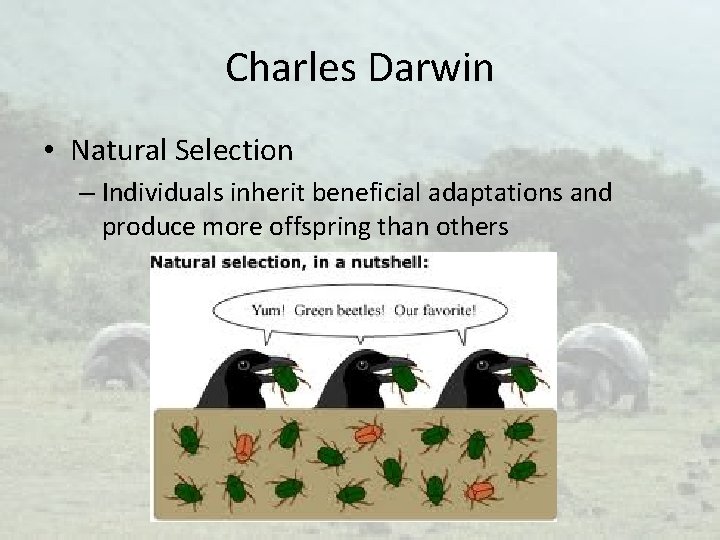 Charles Darwin

• Natural Selection

– Individuals inherit beneficial adaptations and produce more offspring than others

Natural selection, in a nutshell:

Yum! Green beetles! Our favorite!